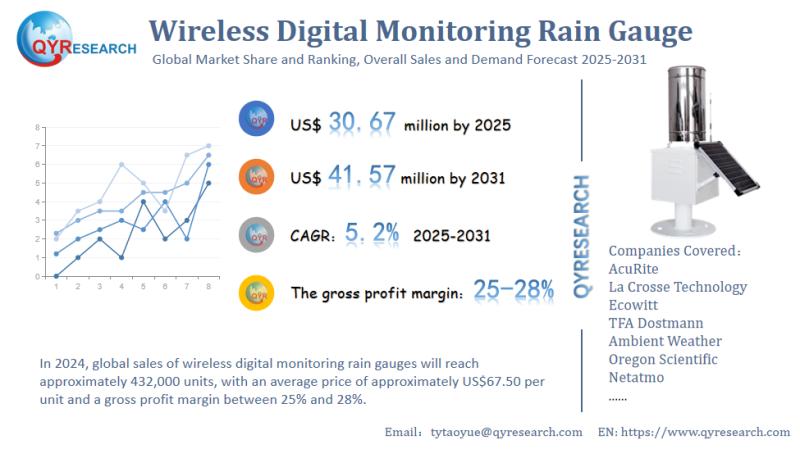 QYRESEARCH

Wireless Digital Monitoring Rain Gauge

Global Market Share and Ranking, Overall Sales and Demand Forecast 2025-2031

8
7
6
5
4
3
2
1
0
1 2 3 4 5 6 7 8

QYR
US$ 30.67 million by 2025

QYR
US$ 41.57 million by 2031

QYR
CAGR: 5.2% 2025-2031

QYR
The gross profit margin: 25-28%

QYRESEARCH

Companies Covered:
AcuRite
La Crosse Technology
Ecowitt
TFA Dostmann
Ambient Weather
Oregon Scientific
Netatmo
......

In 2024, global sales of wireless digital monitoring rain gauges will reach approximately 432,000 units, with an average price of approximately US$67.50 per unit and a gross profit margin between 25% and 28%.

Email: tytaoyue@qyresearch.com EN: https://www.qyresearch.com